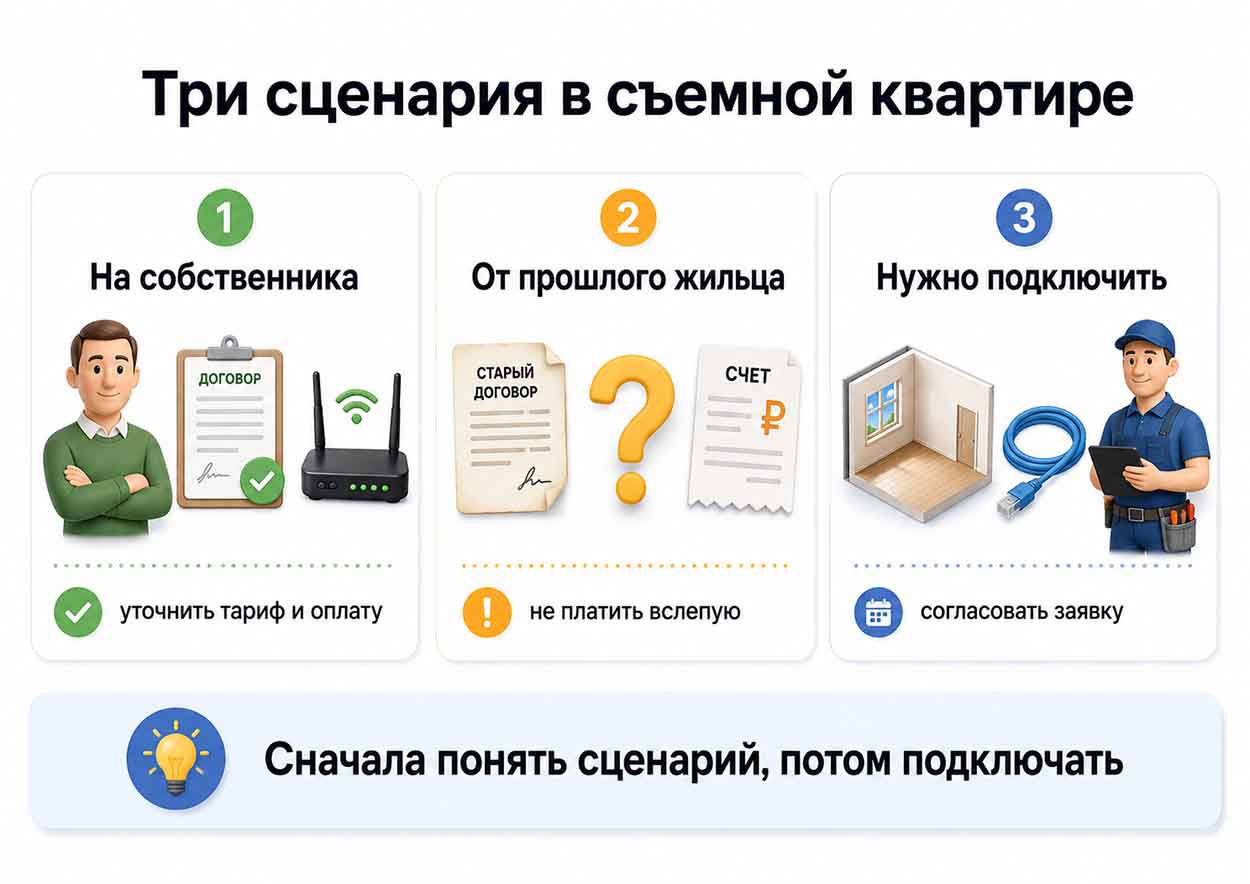 Три сценария в съемной квартире

1
На собственника
ДОГОВОР
уточнить тариф и оплату

2
От прошлого жильца
СТАРЫЙ ДОГОВОР
СЧЕТ
₽
не платить вслепую

3
Нужно подключить
согласовать заявку

Сначала понять сценарий, потом подключать